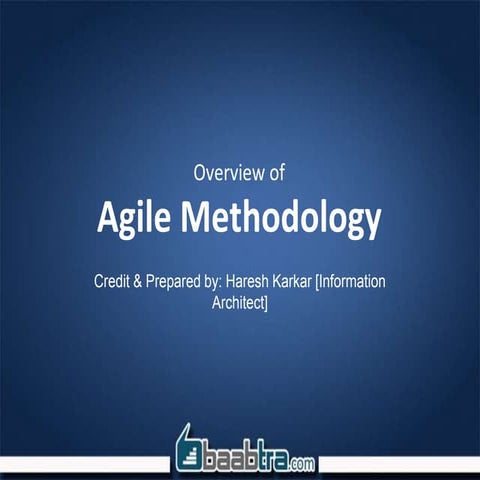 Overview of

Agile Methodology

Credit & Prepared by: Haresh Karkar [Information Architect]

baabtra.com